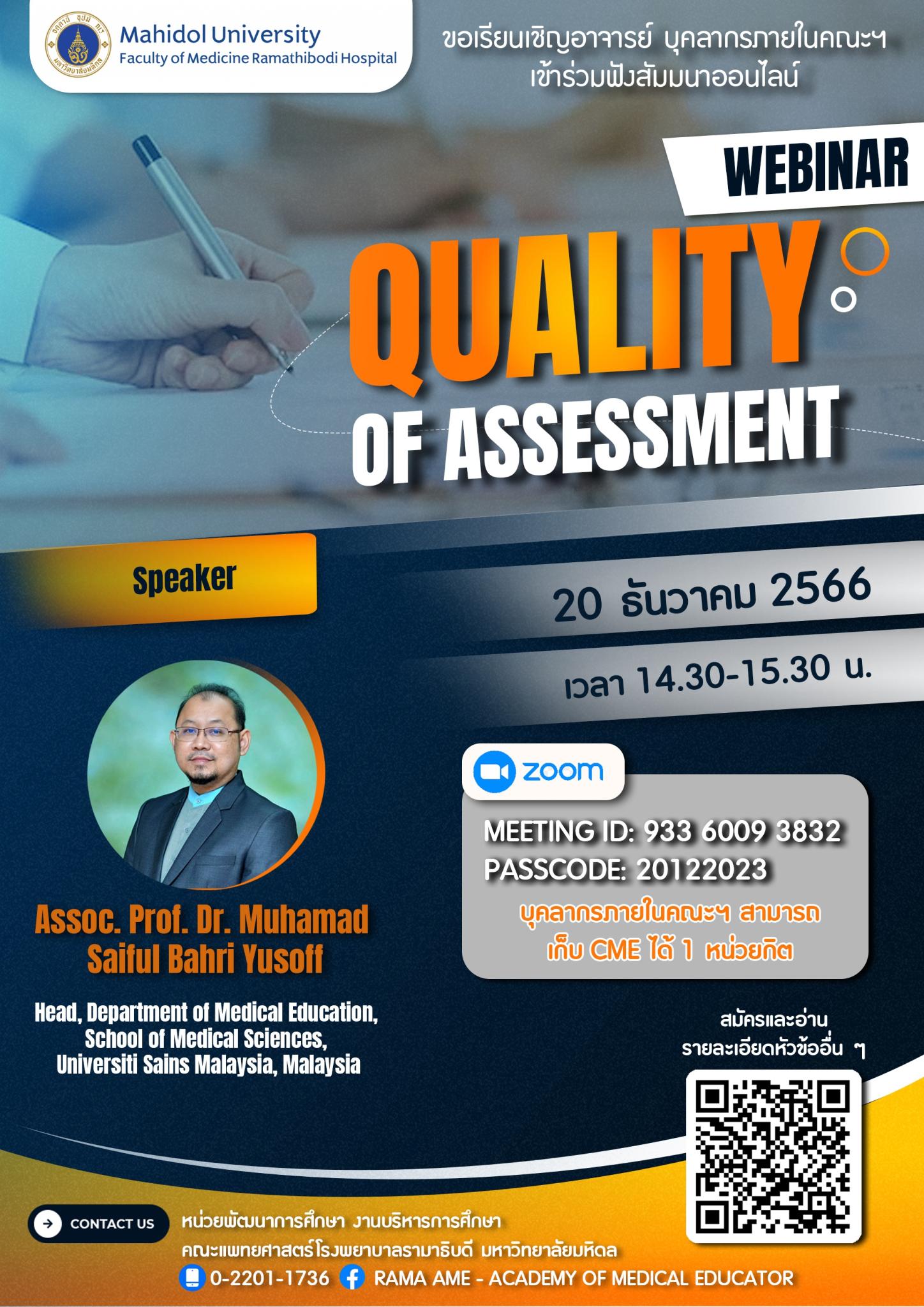 Mahidol University
Faculty of Medicine Ramathibodi Hospital

ขอเรียนเชิญอาจารย์ บุคลากรภายในคณะฯ
เข้าร่วมฟังสัมมนาออนไลน์

WEBINAR

QUALITY
OF ASSESSMENT

Speaker

20 ธันวาคม 2566

เวลา 14.30-15.30 น.

zoom

MEETING ID: 933 6009 3832
PASSCODE: 20122023
บุคลากรภายในคณะฯ สามารถ
เก็บ CME ได้ 1 หน่วยกิต

Assoc. Prof. Dr. Muhamad Saiful Bahri Yusoff

Head, Department of Medical Education,
School of Medical Sciences,
Universiti Sains Malaysia, Malaysia

สมัครและอ่าน
รายละเอียดหัวข้ออื่น ๆ

CONTACT US

หน่วยพัฒนาการศึกษา งานบริหารการศึกษา
คณะแพทยศาสตร์โรงพยาบาลรามาธิบดี มหาวิทยาลัยมหิดล
0-2201-1736 RAMA AME - ACADEMY OF MEDICAL EDUCATOR